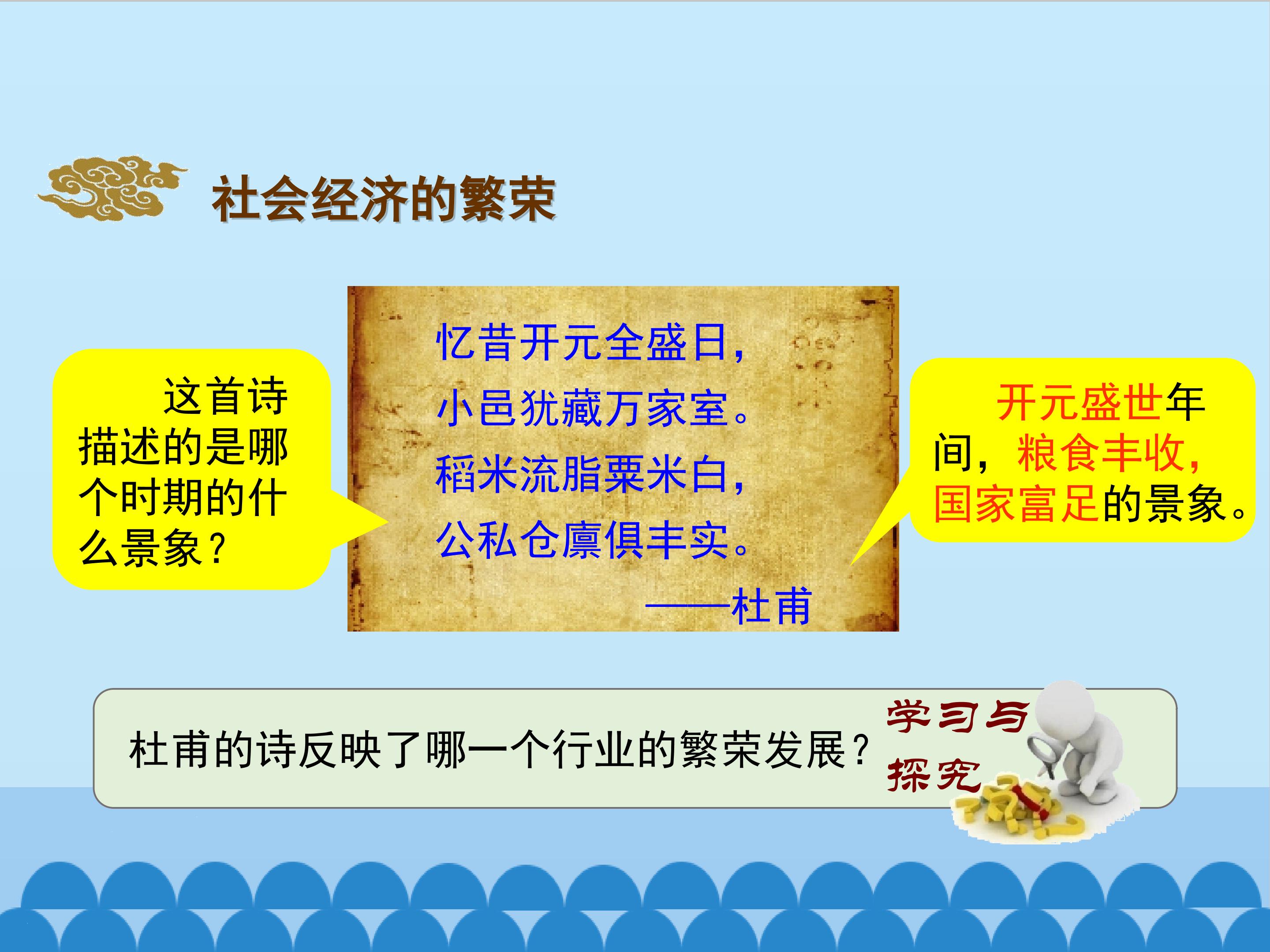 社会经济的繁荣

这首诗描述的是哪个时期的什么景象？

忆昔开元全盛日，
小邑犹藏万家室。
稻米流脂粟米白，
公私仓廪俱丰实。
——杜甫

开元盛世年间，粮食丰收，国家富足的景象。

杜甫的诗反映了哪一个行业的繁荣发展？

学习与探究